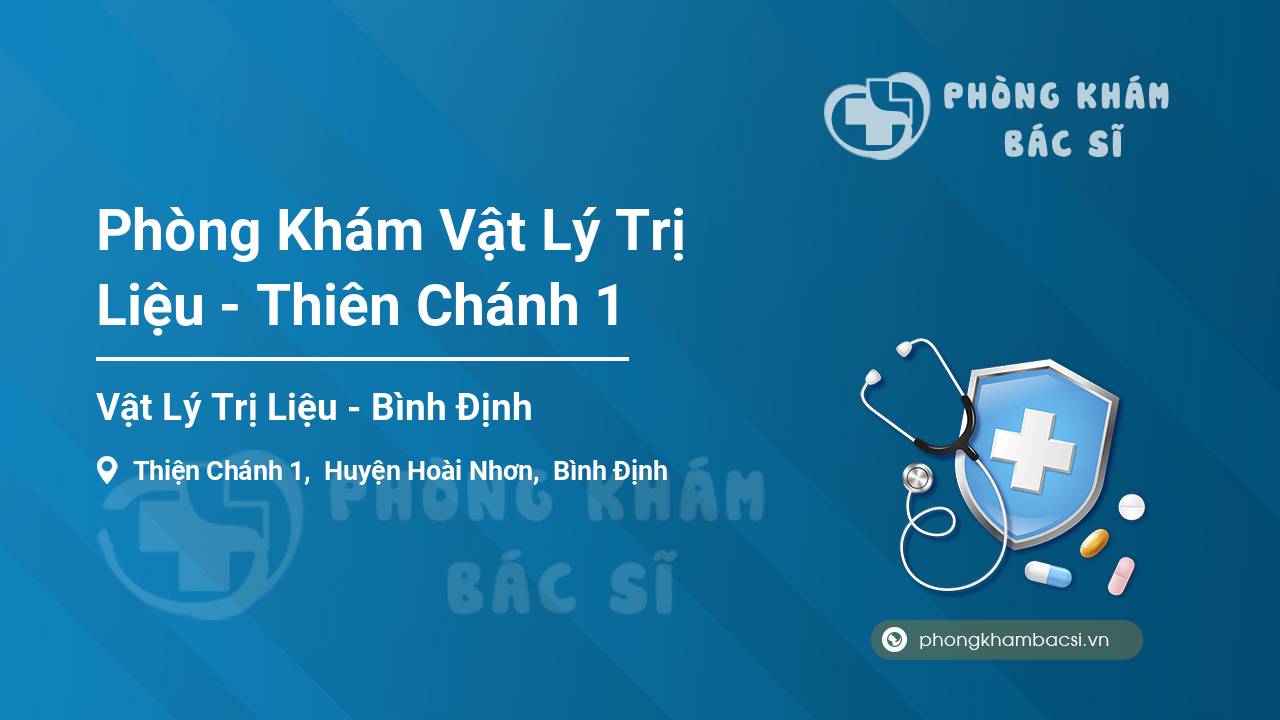 PHÒNG KHÁM
BÁC SĨ

Phòng Khám Vật Lý Trị Liệu - Thiên Chánh 1

Vật Lý Trị Liệu - Bình Định

Thiện Chánh 1, Huyện Hoài Nhơn, Bình Định

PHÒNG KHÁM
BÁC SĨ

phongkhambacsi.vn